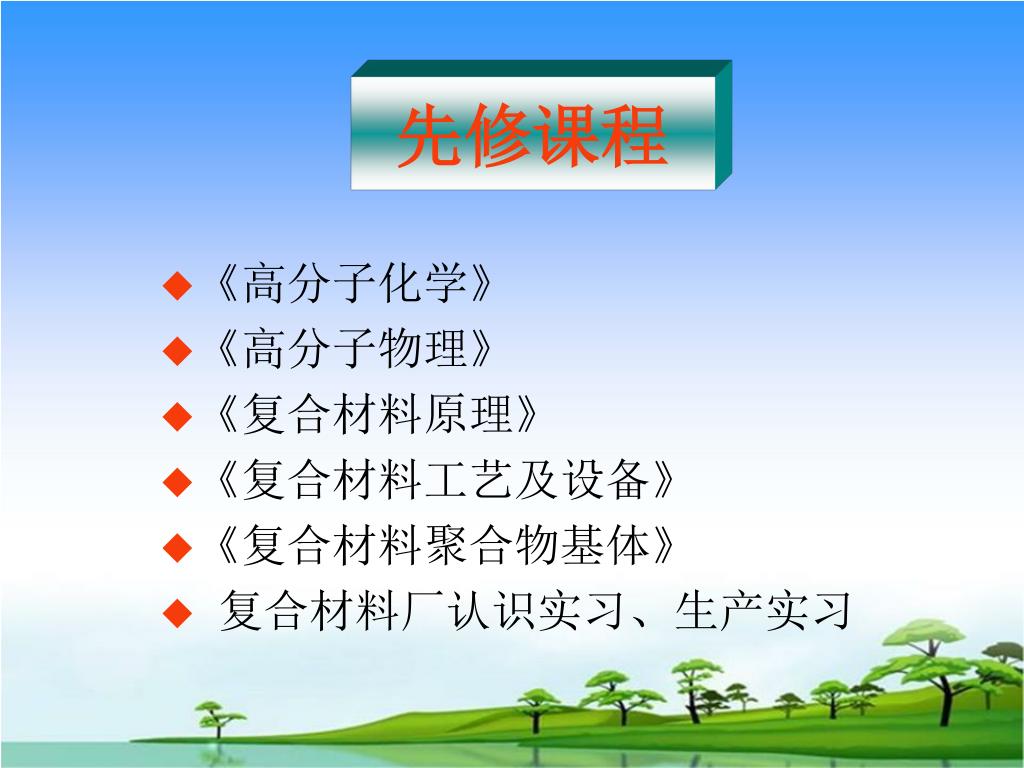 先修课程

◆《高分子化学》
◆《高分子物理》
◆《复合材料原理》
◆《复合材料工艺及设备》
◆《复合材料聚合物基体》
◆ 复合材料厂认识实习、生产实习